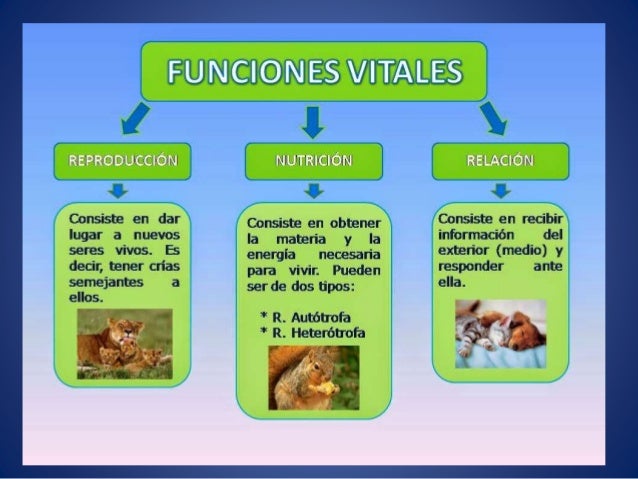 FUNCIONES VITALES

REPRODUCCIÓN

Consiste en dar lugar a nuevos seres vivos. Es decir, tener crías semejantes a ellos.

NUTRICIÓN

Consiste en obtener la materia y la energía necesaria para vivir. Pueden ser de dos tipos:

* R. Autótrofa
* R. Heterótrofa

RELACIÓN

Consiste en recibir información del exterior (medio) y responder ante ella.